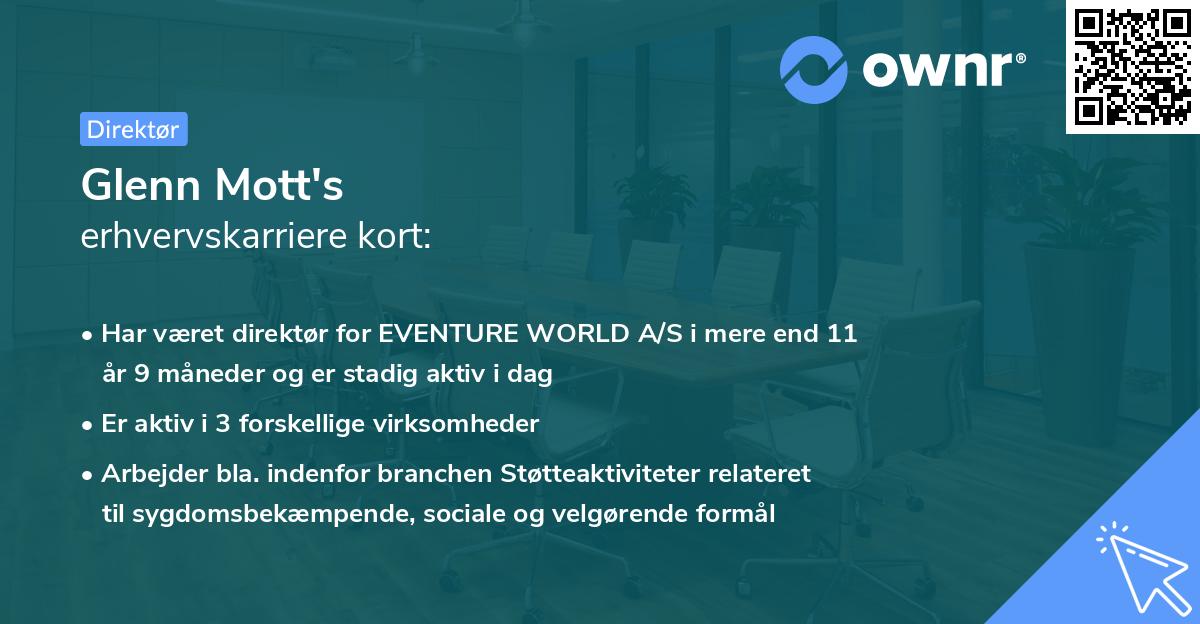 ownr®

Direktør

Glenn Mott's
erhvervskarriere kort:

• Har været direktør for EVENTURE WORLD A/S i mere end 11 år 9 måneder og er stadig aktiv i dag
• Er aktiv i 3 forskellige virksomheder
• Arbejder bla. indenfor branchen Støtteaktiviteter relateret til sygdomsbekæmpende, sociale og velgørende formål